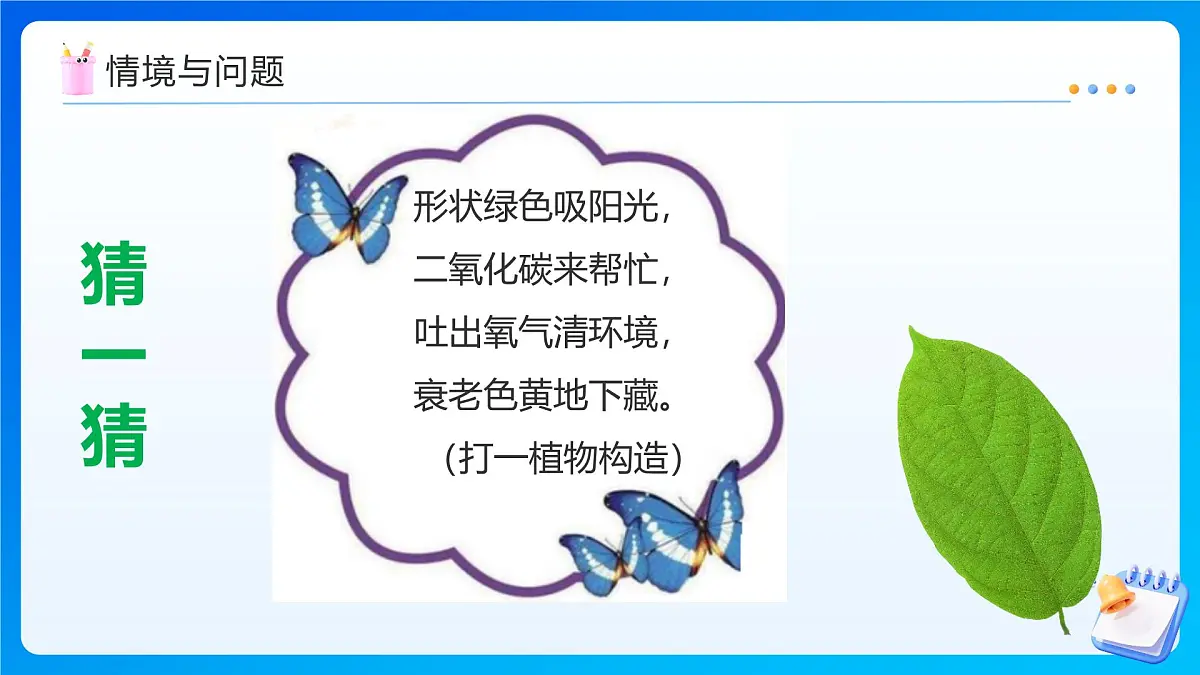 情境与问题

猜一猜

形状绿色吸阳光，
二氧化碳来帮忙，
吐出氧气清环境，
衰老色黄地下藏。
（打一植物构造）